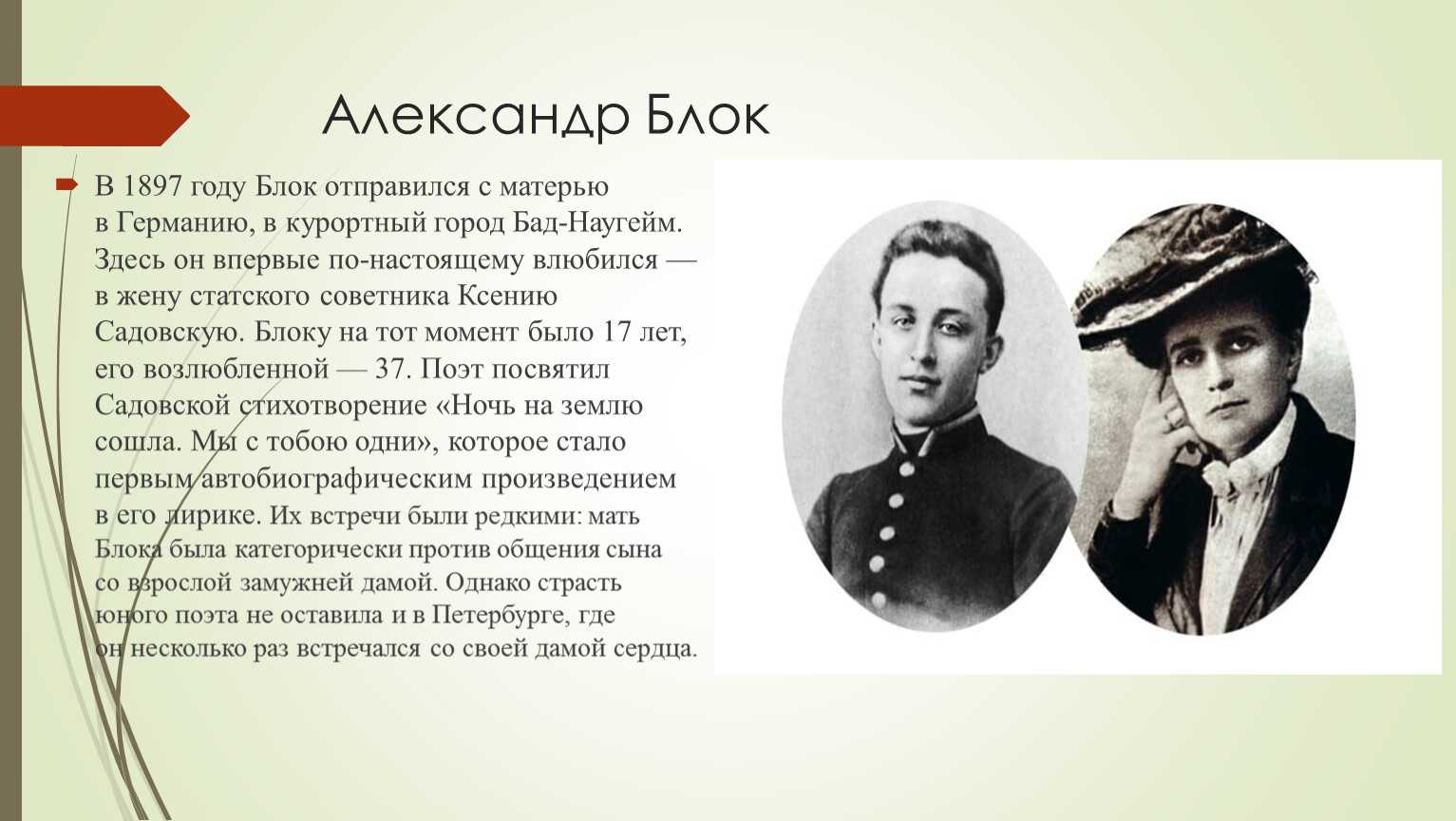 Александр Блок

В 1897 году Блок отправился с матерью в Германию, в курортный город Бад-Наугейм. Здесь он впервые по-настоящему влюбился — в жену статского советника Ксению Садовскую. Блоку на тот момент было 17 лет, его возлюбленной — 37. Поэт посвятил Садовской стихотворение «Ночь на землю сошла. Мы с тобою одни», которое стало первым автобиографическим произведением в его лирике. Их встречи были редкими: мать Блока была категорически против общения сына со взрослой замужней дамой. Однако страсть юного поэта не оставила и в Петербурге, где он несколько раз встречался со своей дамой сердца.